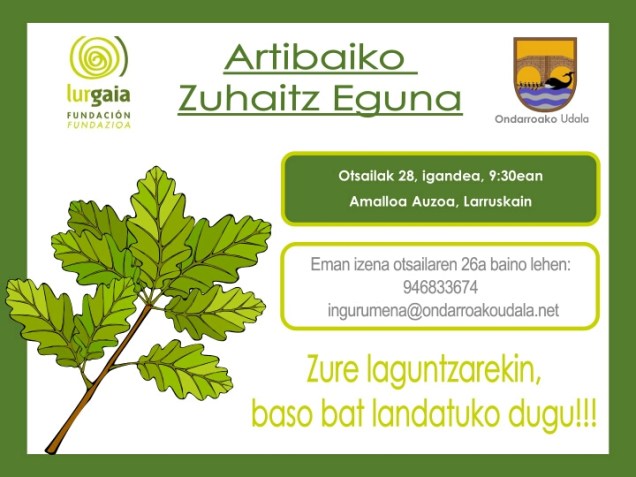 lurgaia
FUNDACIÓN
FUNDAZIOA

Artibaiko
Zuhaitz Eguna

Ondarroako Udala

Otsailak 28, igandea, 9:30ean
Amalloa Auzoa, Larruskain

Eman izena otsailaren 26a baino lehen:
946833674
ingurumena@ondarroakoudala.net

Zure laguntzarekin,
baso bat landatuko dugu!!!